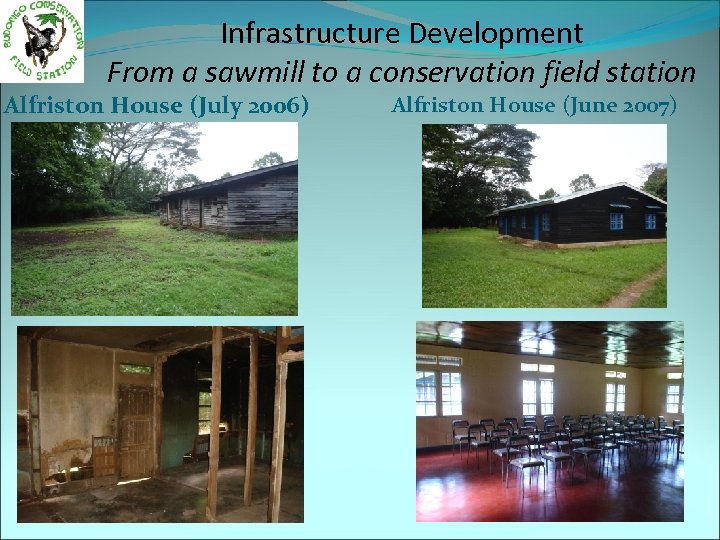 BUDONGO CONSERVATION FIELD STATION

Infrastructure Development

From a sawmill to a conservation field station

Alfriston House (July 2006)

Alfriston House (June 2007)